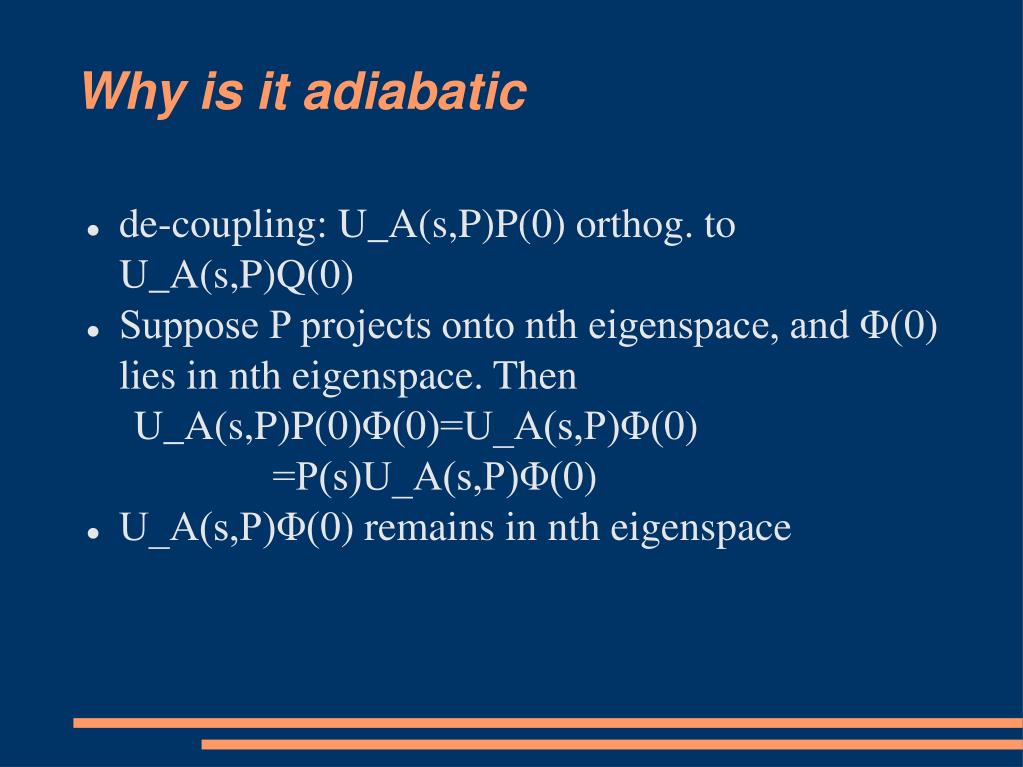 Why is it adiabatic

- de-coupling: U_A(s,P)P(0) orthog. to U_A(s,P)Q(0)
- Suppose P projects onto nth eigenspace, and Φ(0) lies in nth eigenspace. Then
U_A(s,P)P(0)Φ(0)=U_A(s,P)Φ(0)
=P(s)U_A(s,P)Φ(0)
- U_A(s,P)Φ(0) remains in nth eigenspace